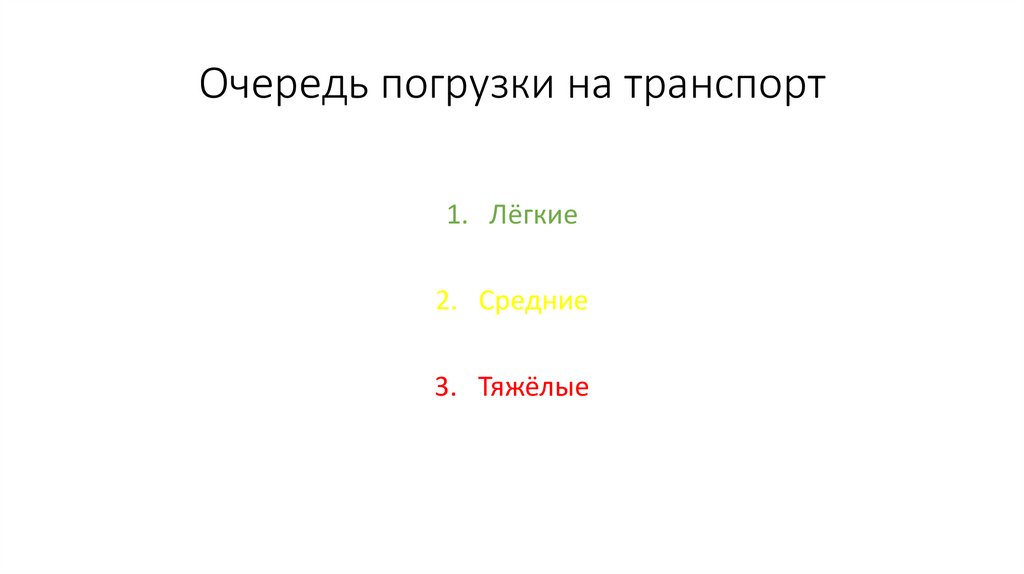 Очередь погрузки на транспорт

1. Лёгкие

2. Средние

3. Тяжёлые